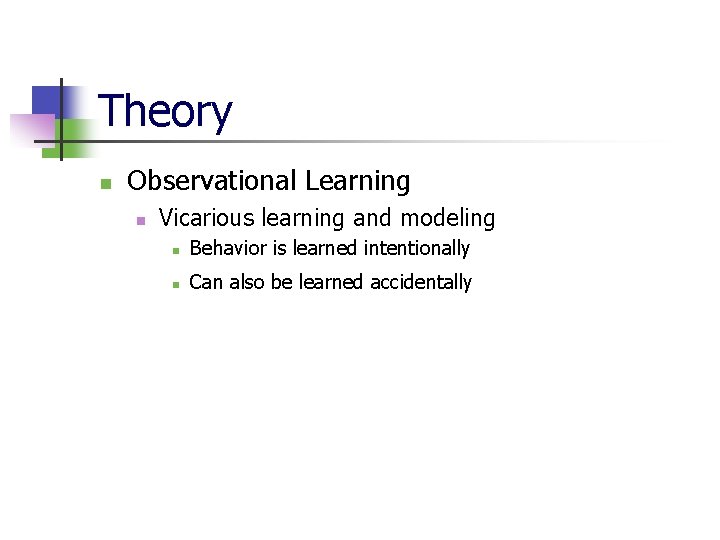 Theory

Observational Learning

Vicarious learning and modeling

Behavior is learned intentionally

Can also be learned accidentally